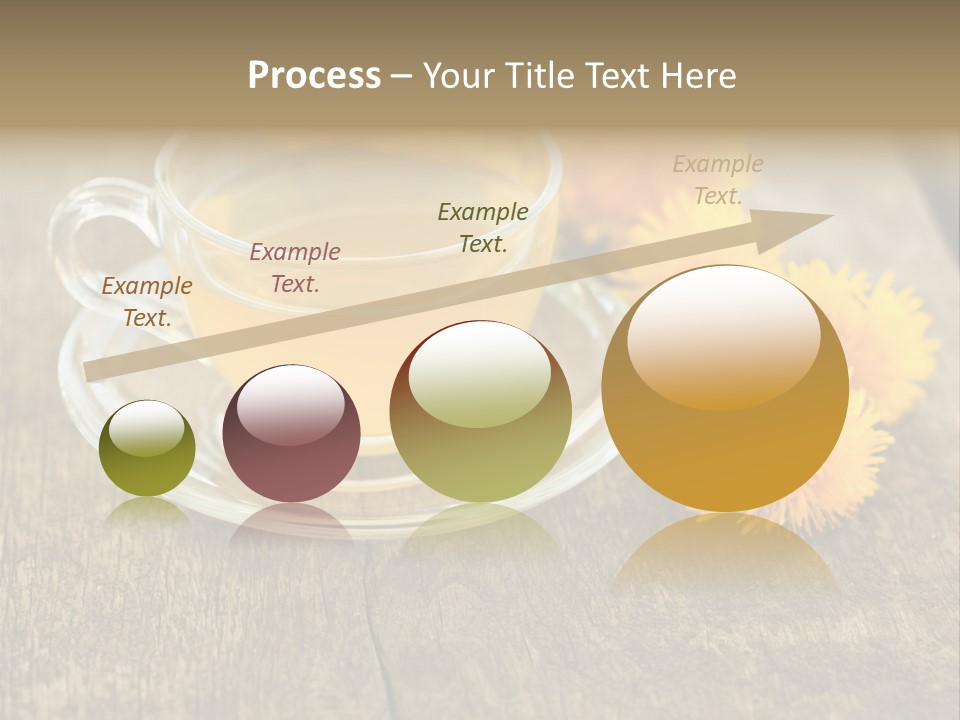 Process – Your Title Text Here

Example Text.

Example Text.

Example Text.

Example Text.